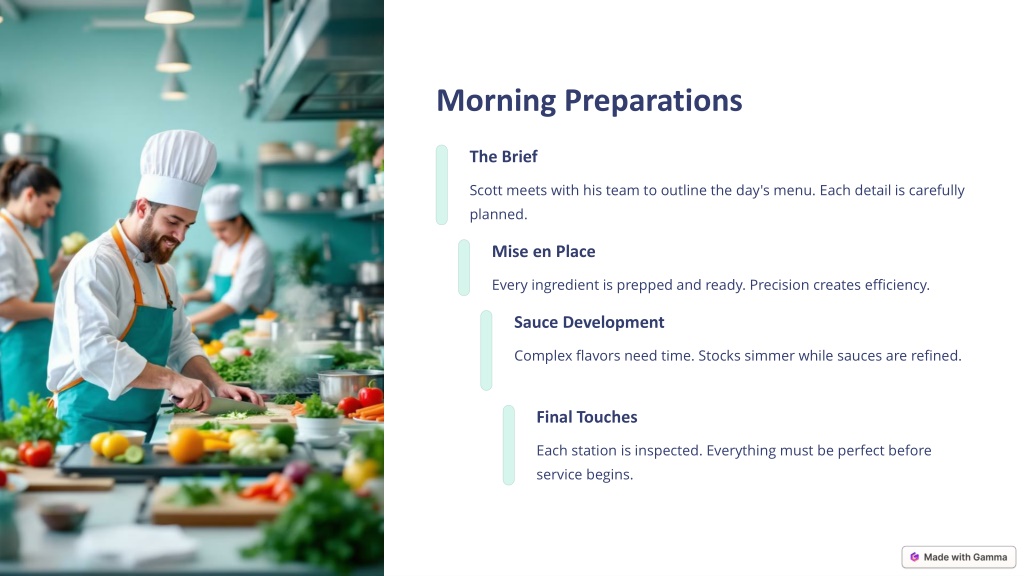 Morning Preparations

The Brief

Scott meets with his team to outline the day's menu. Each detail is carefully planned.

Mise en Place

Every ingredient is prepped and ready. Precision creates efficiency.

Sauce Development

Complex flavors need time. Stocks simmer while sauces are refined.

Final Touches

Each station is inspected. Everything must be perfect before service begins.

Made with Gamma